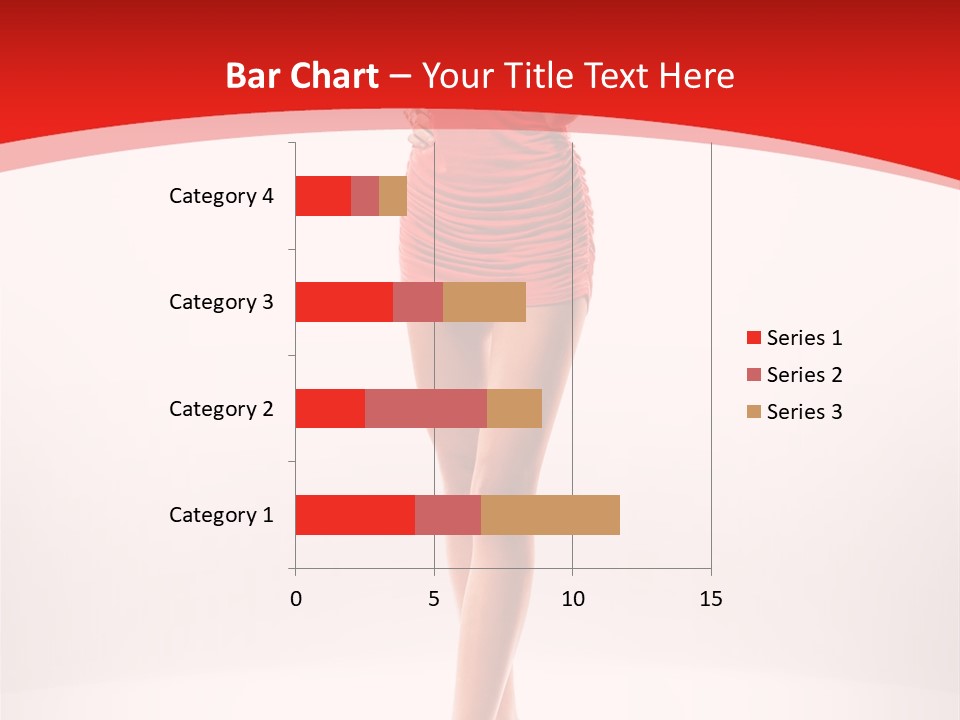 Bar Chart – Your Title Text Here

Category 4
Category 3
Category 2
Category 1

0
5
10
15

Series 1
Series 2
Series 3